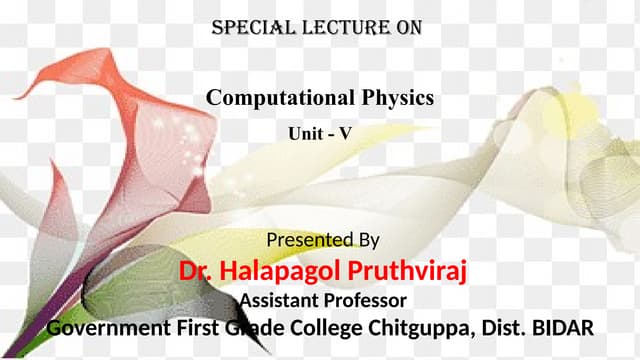 SPECIAL LECTURE ON

Computational Physics

Unit - V

Presented By

Dr. Halapagol Pruthviraj

Assistant Professor

Government First Grade College Chitguppa, Dist. BIDAR